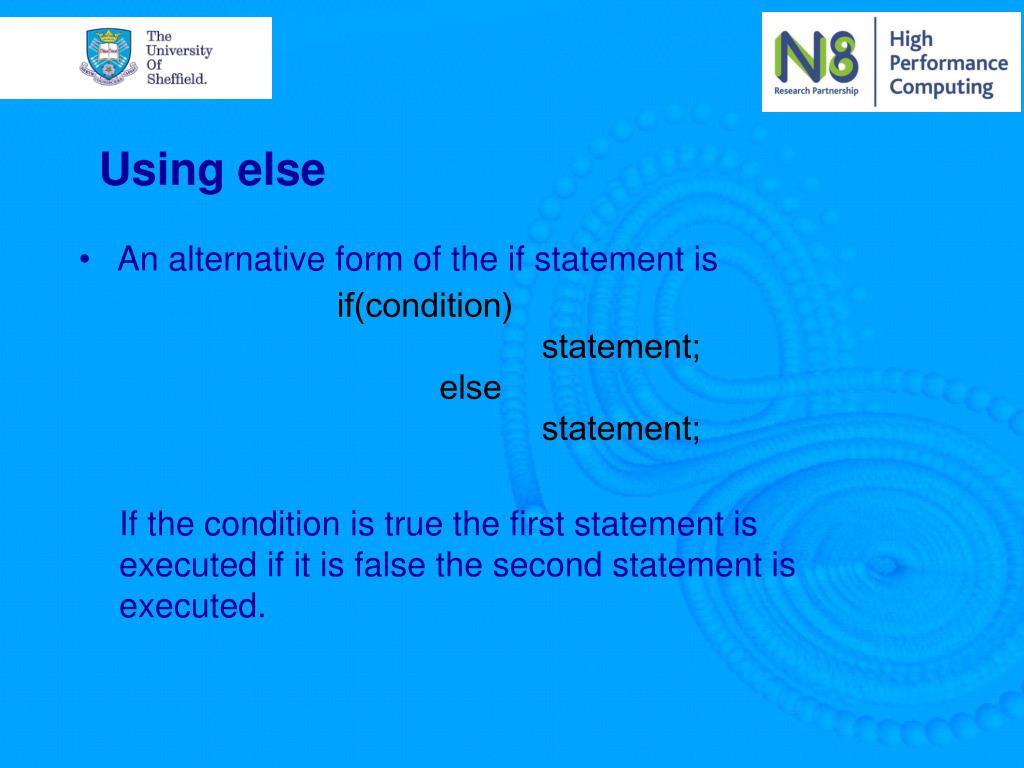 The University Of Sheffield.

N8 Research Partnership

High Performance Computing

Using else

• An alternative form of the if statement is

if(condition)
statement;
else
statement;

If the condition is true the first statement is executed if it is false the second statement is executed.